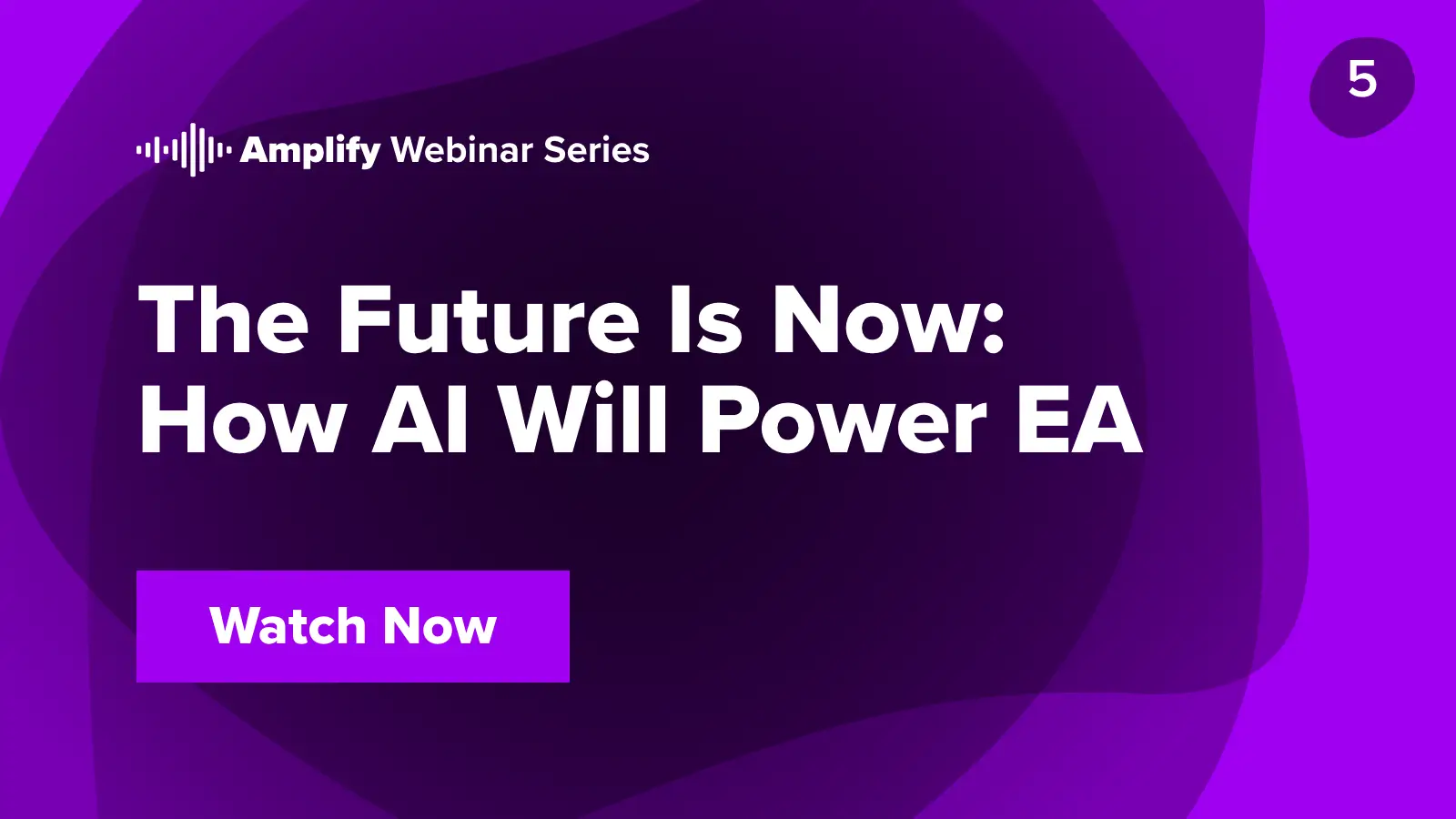 5

Amplify Webinar Series

The Future Is Now: How AI Will Power EA

Watch Now